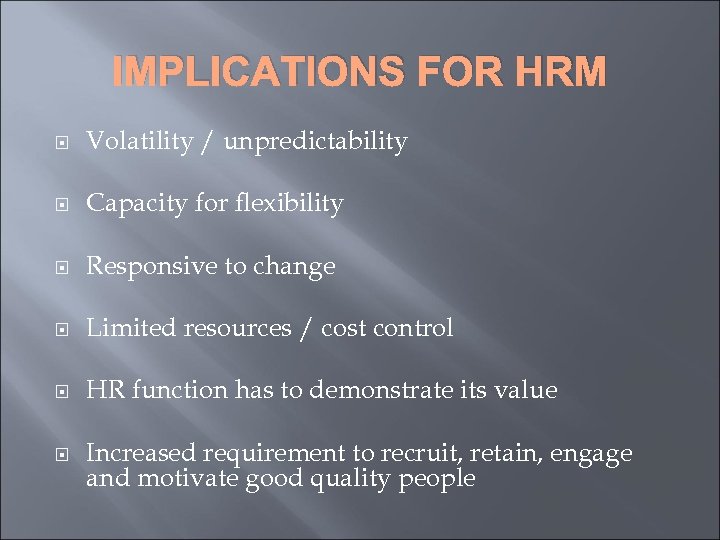 IMPLICATIONS FOR HRM

Volatility / unpredictability

Capacity for flexibility

Responsive to change

Limited resources / cost control

HR function has to demonstrate its value

Increased requirement to recruit, retain, engage and motivate good quality people